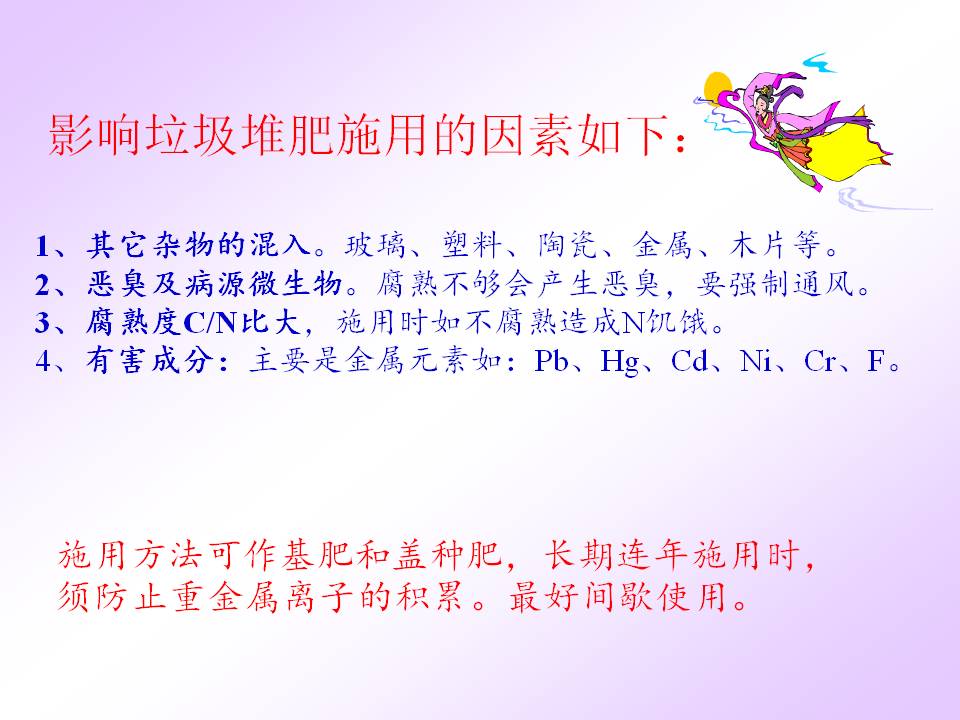 影响垃圾堆肥施用的因素如下：

1、其它杂物的混入。玻璃、塑料、陶瓷、金属、木片等。
2、恶臭及病源微生物。腐熟不够会产生恶臭，要强制通风。
3、腐熟度C/N比大，施用时如不腐熟造成N饥饿。
4、有害成分：主要是金属元素如：Pb、Hg、Cd、Ni、Cr、F。

施用方法可作基肥和盖种肥，长期连年施用时，须防止重金属离子的积累。最好间歇使用。